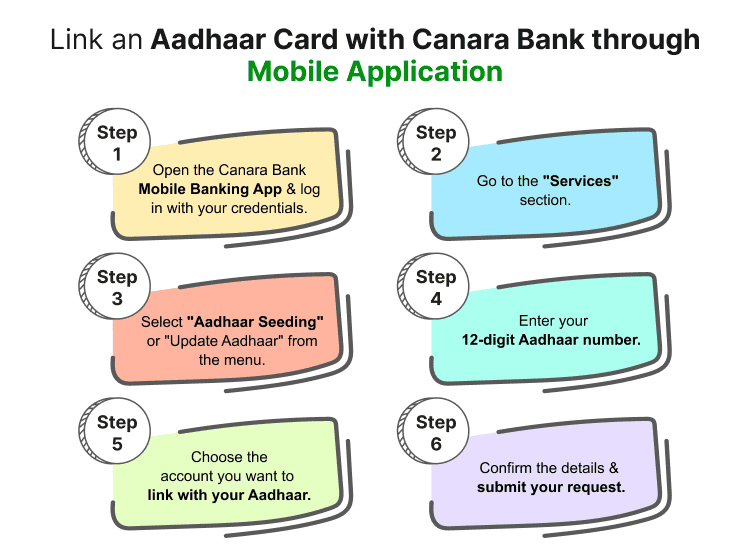 Link an Aadhaar Card with Canara Bank through Mobile Application

Step 1

Open the Canara Bank Mobile Banking App & log in with your credentials.

Step 2

Go to the "Services" section.

Step 3

Select "Aadhaar Seeding" or "Update Aadhaar" from the menu.

Step 4

Enter your 12-digit Aadhaar number.

Step 5

Choose the account you want to link with your Aadhaar.

Step 6

Confirm the details & submit your request.